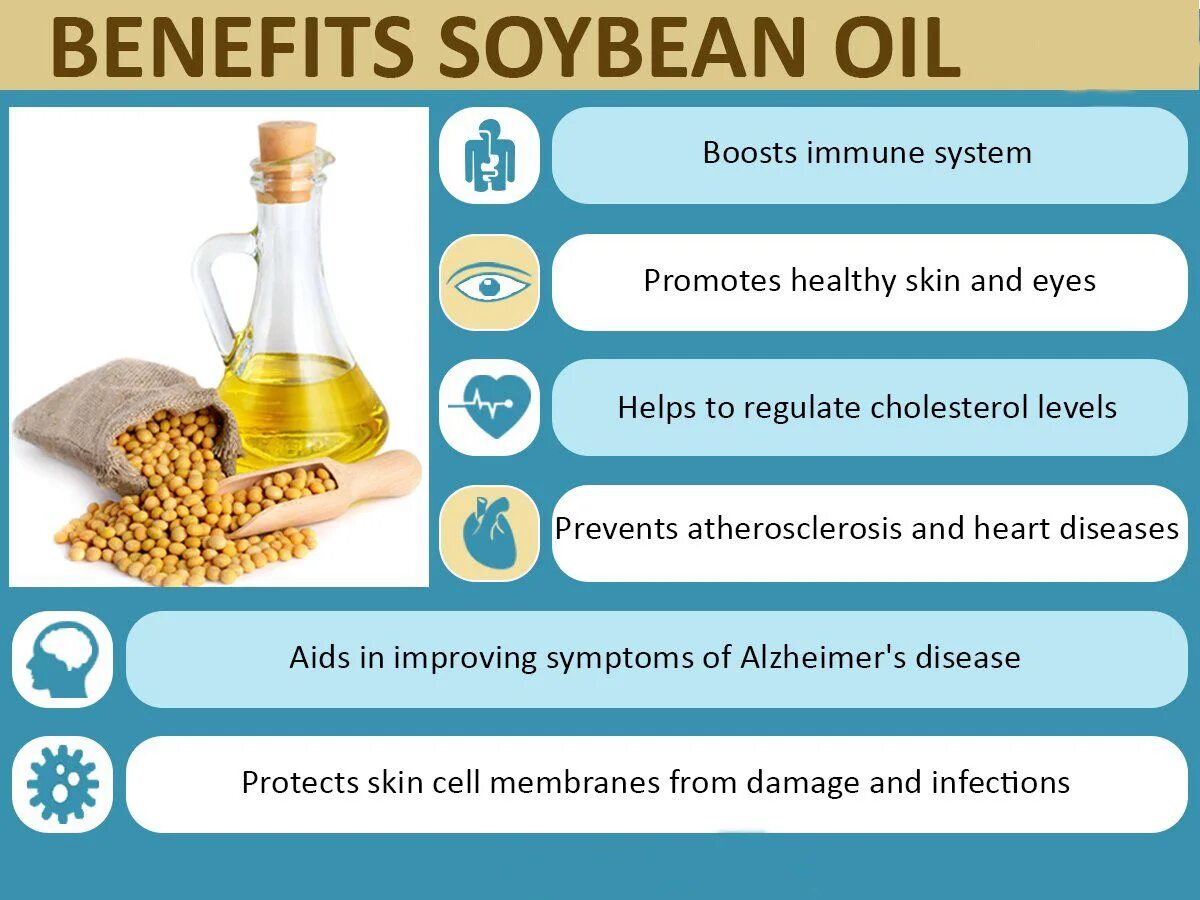 BENEFITS SOYBEAN OIL

Boosts immune system

Promotes healthy skin and eyes

Helps to regulate cholesterol levels

Prevents atherosclerosis and heart diseases

Aids in improving symptoms of Alzheimer's disease

Protects skin cell membranes from damage and infections